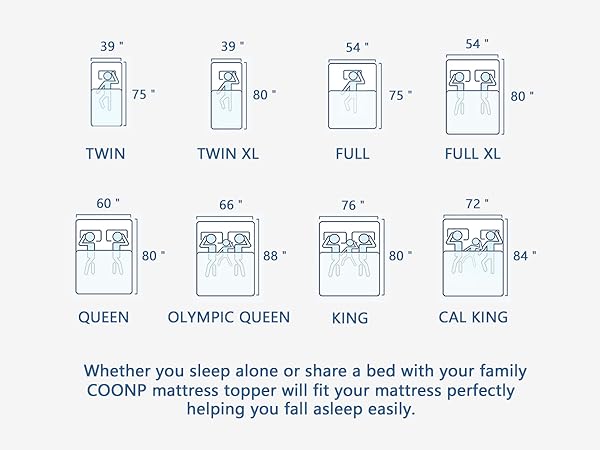 39 "
75 "
TWIN

39 "
80 "
TWIN XL

54 "
75 "
FULL

54 "
80 "
FULL XL

60 "
80 "
QUEEN

66 "
88 "
OLYMPIC QUEEN

76 "
80 "
KING

72 "
84 "
CAL KING

Whether you sleep alone or share a bed with your family COONP mattress topper will fit your mattress perfectly helping you fall asleep easily.